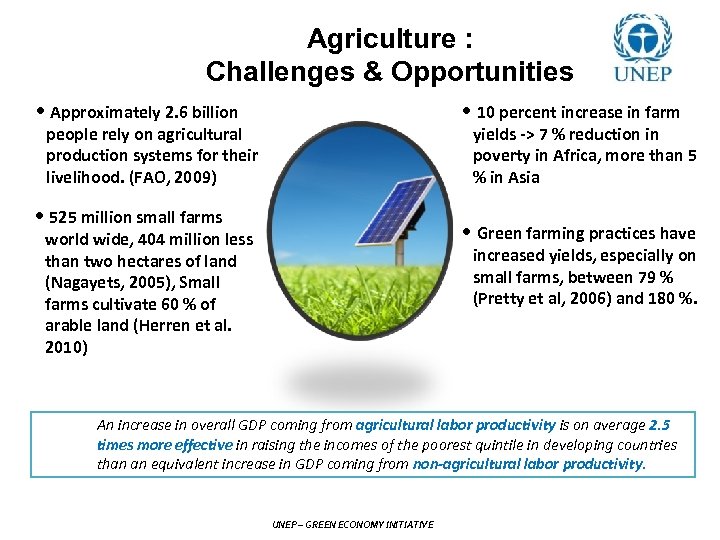 Agriculture :
Challenges & Opportunities

UNEP

• Approximately 2.6 billion people rely on agricultural production systems for their livelihood. (FAO, 2009)

• 525 million small farms world wide, 404 million less than two hectares of land (Nagayets, 2005), Small farms cultivate 60 % of arable land (Herren et al. 2010)

• 10 percent increase in farm yields -> 7 % reduction in poverty in Africa, more than 5 % in Asia

• Green farming practices have increased yields, especially on small farms, between 79 % (Pretty et al, 2006) and 180 %.

An increase in overall GDP coming from agricultural labor productivity is on average 2.5 times more effective in raising the incomes of the poorest quintile in developing countries than an equivalent increase in GDP coming from non-agricultural labor productivity.

UNEP – GREEN ECONOMY INITIATIVE